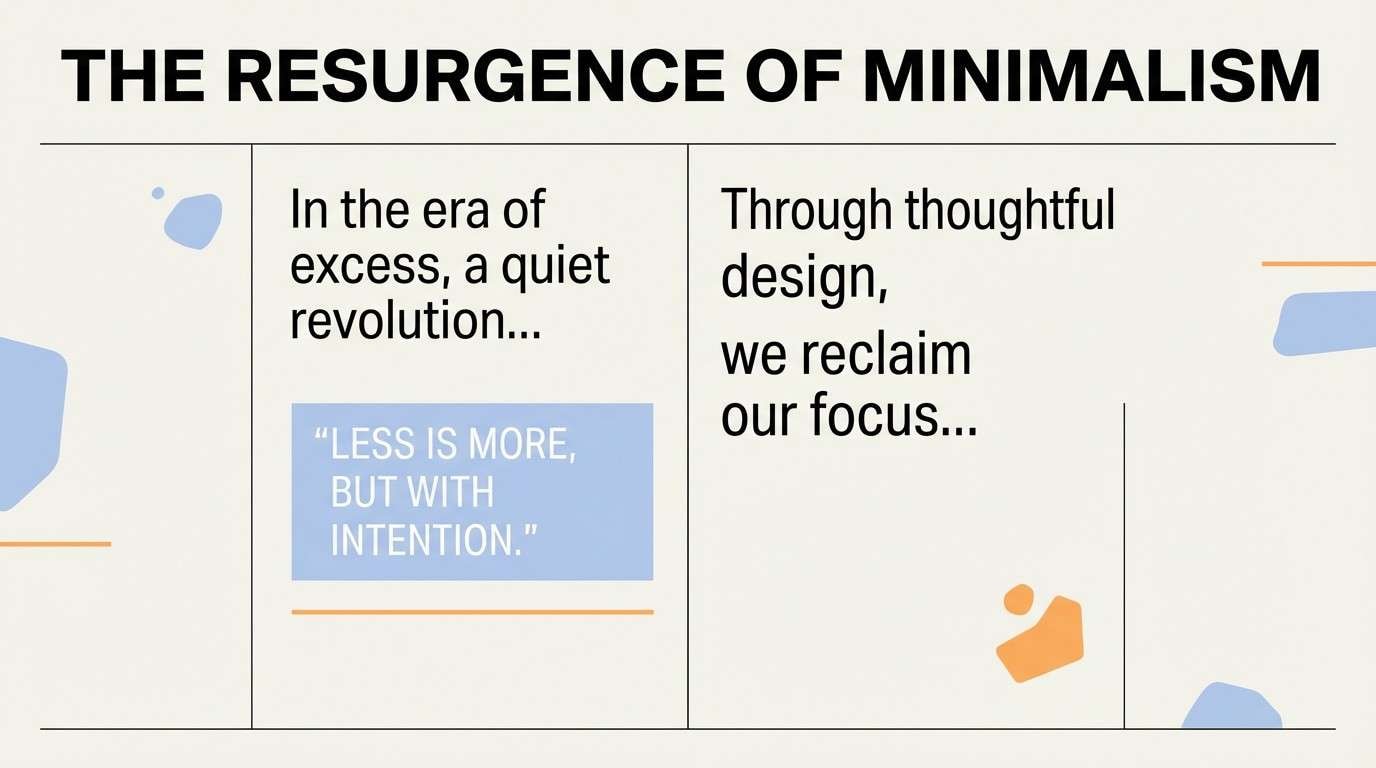 THE RESURGENCE OF MINIMALISM

In the era of excess, a quiet revolution...

“LESS IS MORE, BUT WITH INTENTION.”

Through thoughtful design,

we reclaim our focus...